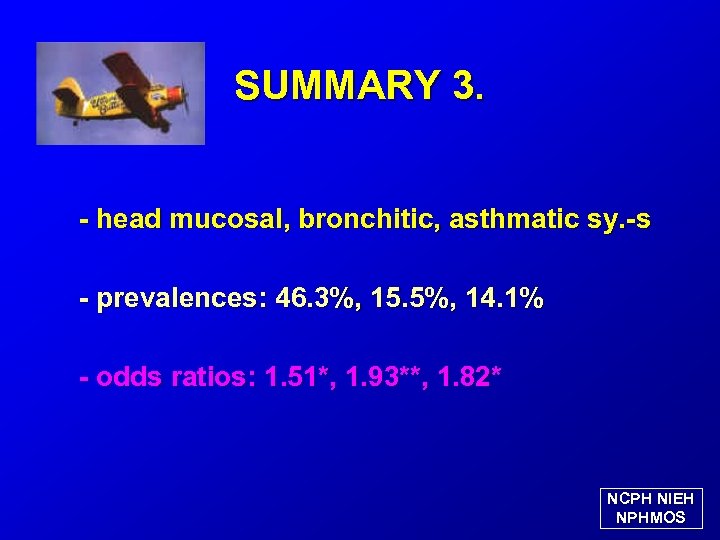 SUMMARY 3.

- head mucosal, bronchitic, asthmatic sy.-s

- prevalences: 46.3%, 15.5%, 14.1%

- odds ratios: 1.51*, 1.93**, 1.82*

NCPH NIEH
NPHMOS